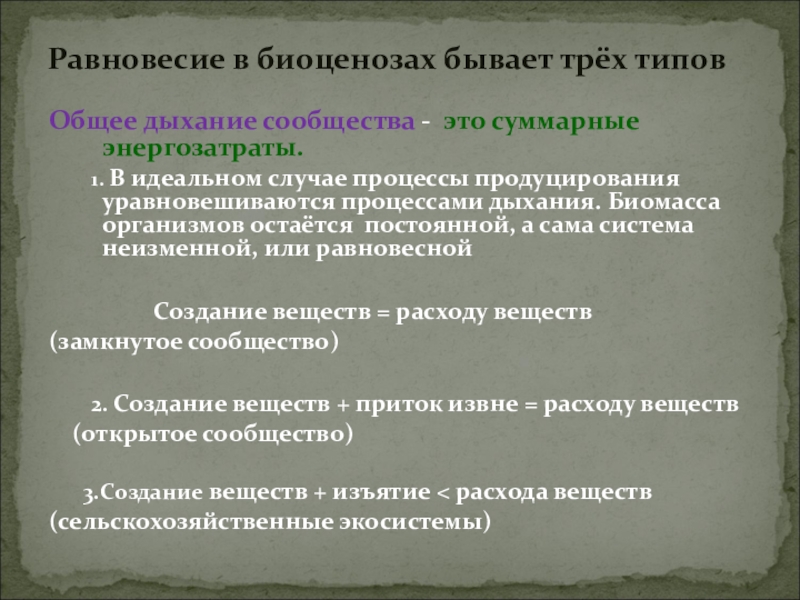 Равновесие в биоценозах бывает трёх типов

Общее дыхание сообщества - это суммарные энергозатраты.

1. В идеальном случае процессы продуцирования уравновешиваются процессами дыхания. Биомасса организмов остаётся постоянной, а сама система неизменной, или равновесной

Создание веществ = расходу веществ (замкнутое сообщество)

2. Создание веществ + приток извне = расходу веществ (открытое сообщество)

3.Создание веществ + изъятие < расхода веществ (сельскохозяйственные экосистемы)